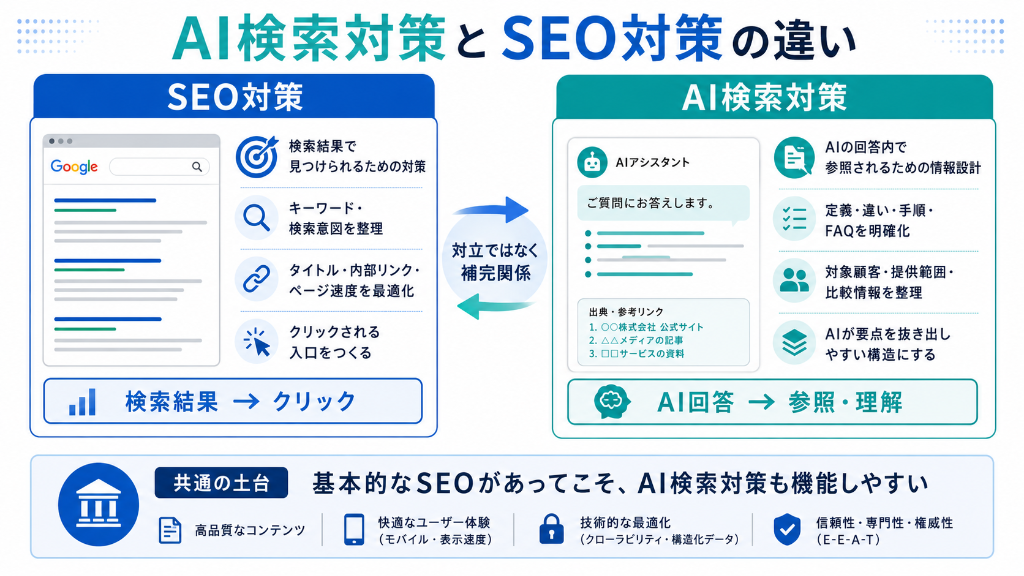 AI検索対策とSEO対策の違い

SEO対策

Google

検索結果で見つけられるための対策

キーワード・検索意図を整理

タイトル・内部リンク・ページ速度を最適化

クリックされる入口をつくる

検索結果 → クリック

対立ではなく補完関係

AI検索対策

AIアシスタント

ご質問にお答えします。

出典・参考リンク
1. ○○株式会社 公式サイト
2. △△メディアの記事
3. □□サービスの資料

AIの回答内で参照されるための情報設計

定義・違い・手順・FAQを明確化

対象顧客・提供範囲・比較情報を整理

AIが要点を抜き出しやすい構造にする

AI回答 → 参照・理解

共通の土台

基本的なSEOがあってこそ、AI検索対策も機能しやすい

高品質なコンテンツ

快適なユーザー体験（モバイル・表示速度）

技術的な最適化（クローラビリティ・構造化データ）

信頼性・専門性・権威性（E-E-A-T）